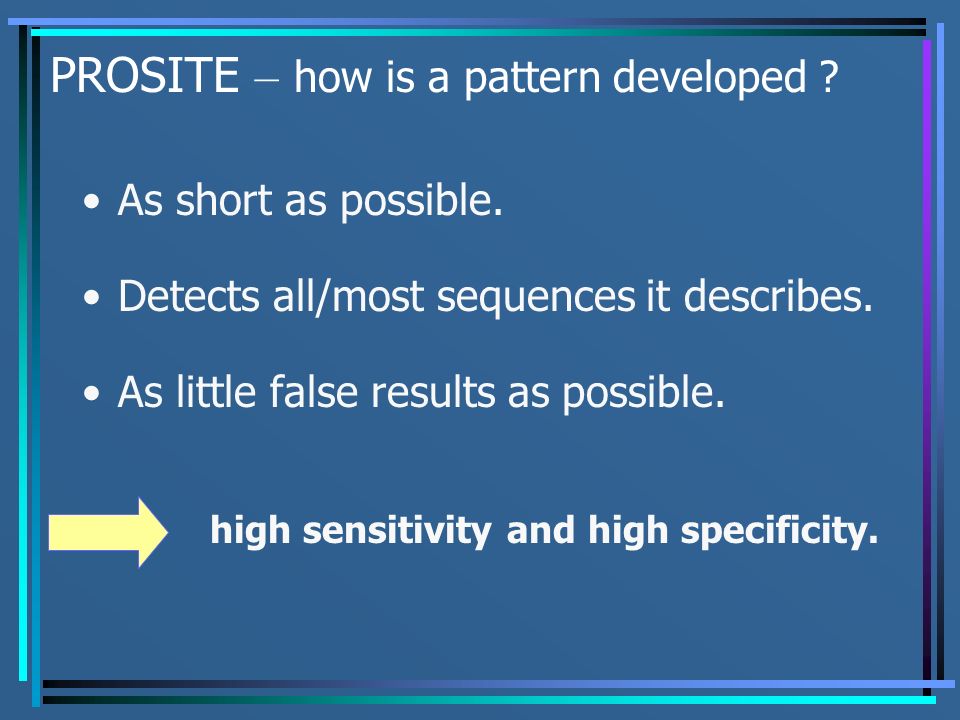 PROSITE – how is a pattern developed ?

• As short as possible.

• Detects all/most sequences it describes.

• As little false results as possible.

high sensitivity and high specificity.